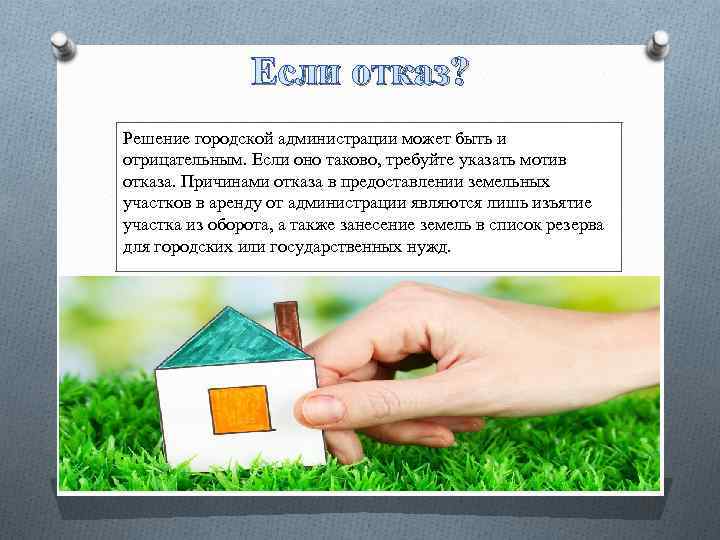 Если отказ?

Решение городской администрации может быть и отрицательным. Если оно таково, требуйте указать мотив отказа. Причинами отказа в предоставлении земельных участков в аренду от администрации являются лишь изъятие участка из оборота, а также занесение земель в список резерва для городских или государственных нужд.